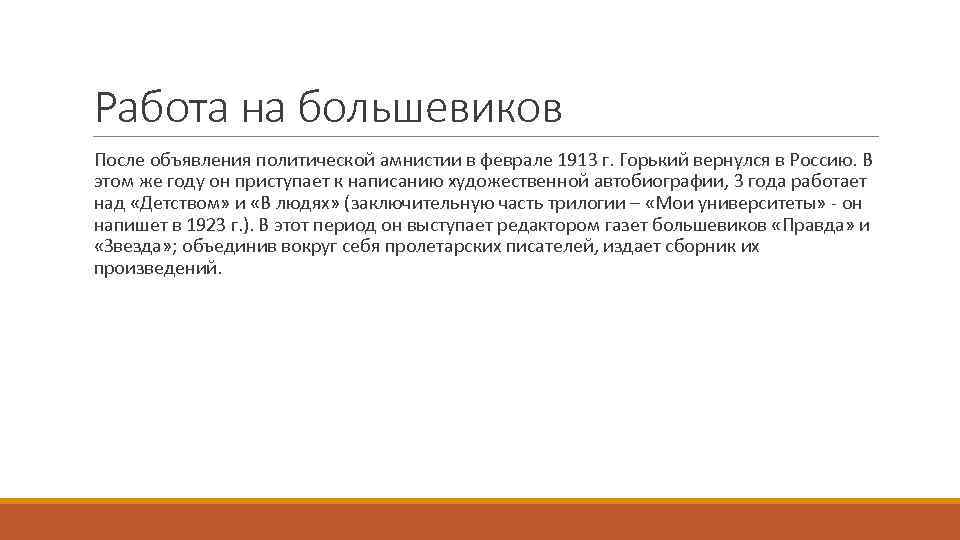 Работа на большевиков

После объявления политической амнистии в феврале 1913 г. Горький вернулся в Россию. В этом же году он приступает к написанию художественной автобиографии, 3 года работает над «Детством» и «В людях» (заключительную часть трилогии – «Мои университеты» - он напишет в 1923 г.). В этот период он выступает редактором газет большевиков «Правда» и «Звезда»; объединив вокруг себя пролетарских писателей, издает сборник их произведений.